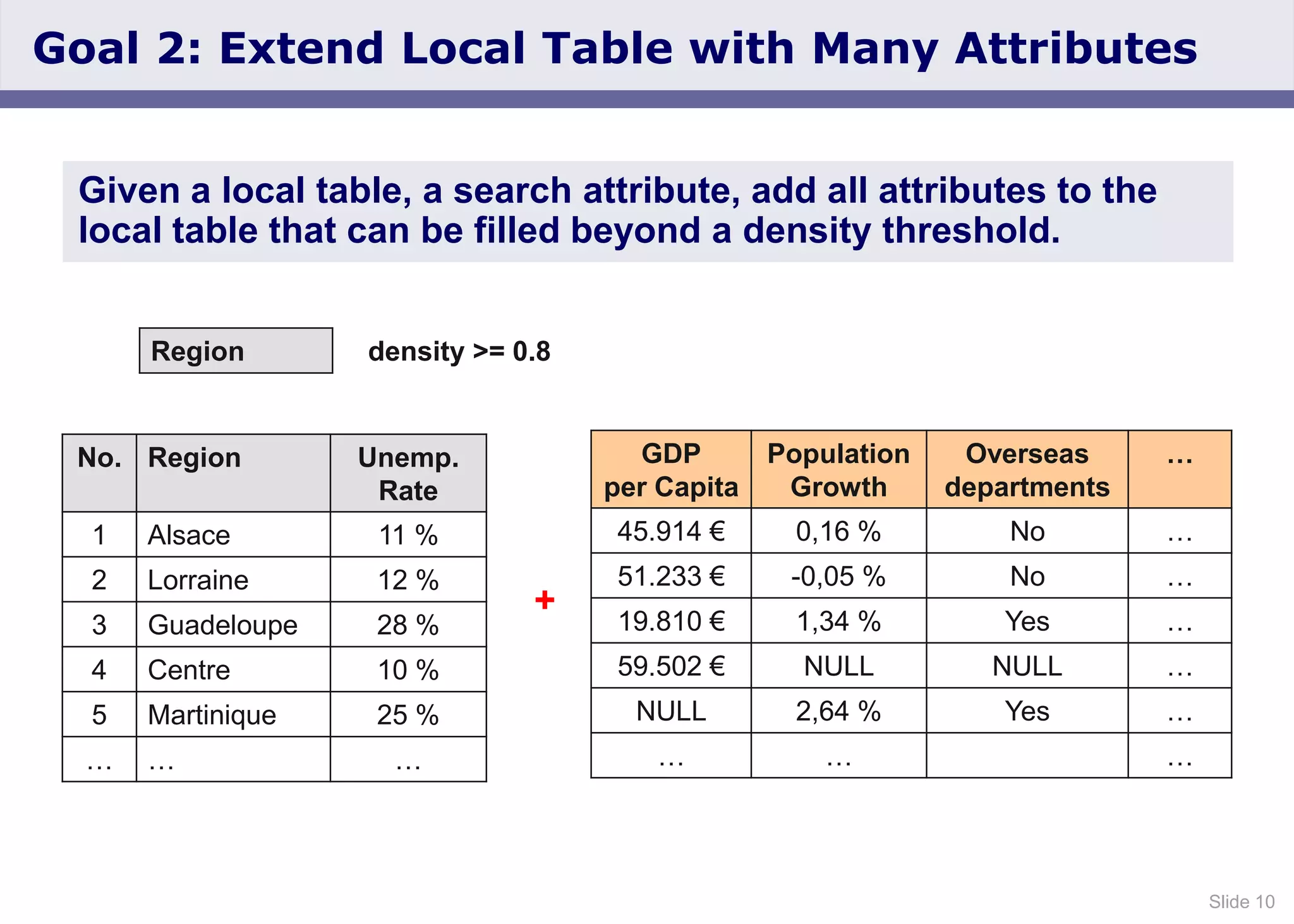 Goal 2: Extend Local Table with Many Attributes

Given a local table, a search attribute, add all attributes to the local table that can be filled beyond a density threshold.

Region

density >= 0.8

| No. | Region | Unemp. Rate |
|---|---|---|
| 1 | Alsace | 11 % |
| 2 | Lorraine | 12 % |
| 3 | Guadeloupe | 28 % |
| 4 | Centre | 10 % |
| 5 | Martinique | 25 % |
| … | … | … |

+

| GDP per Capita | Population Growth | Overseas departments | … |
|---|---|---|---|
| 45.914 € | 0,16 % | No | … |
| 51.233 € | -0,05 % | No | … |
| 19.810 € | 1,34 % | Yes | … |
| 59.502 € | NULL | NULL | … |
| NULL | 2,64 % | Yes | … |
| … | … | | … |

Slide 10